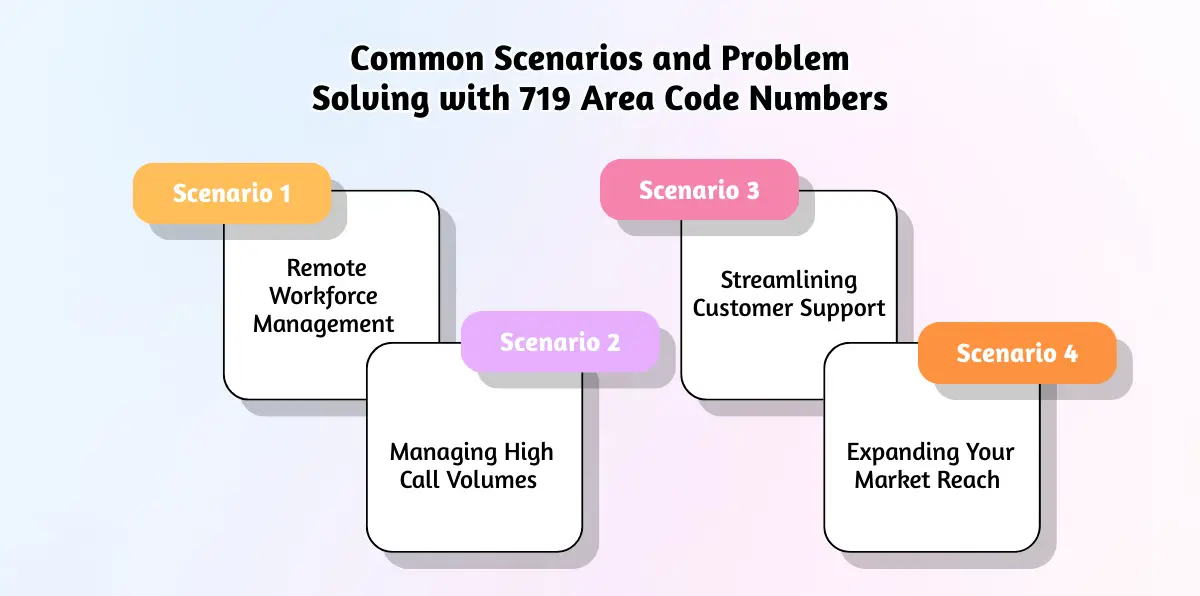 Common Scenarios and Problem Solving with 719 Area Code Numbers

Scenario 1

Remote Workforce Management

Scenario 2

Managing High Call Volumes

Scenario 3

Streamlining Customer Support

Scenario 4

Expanding Your Market Reach